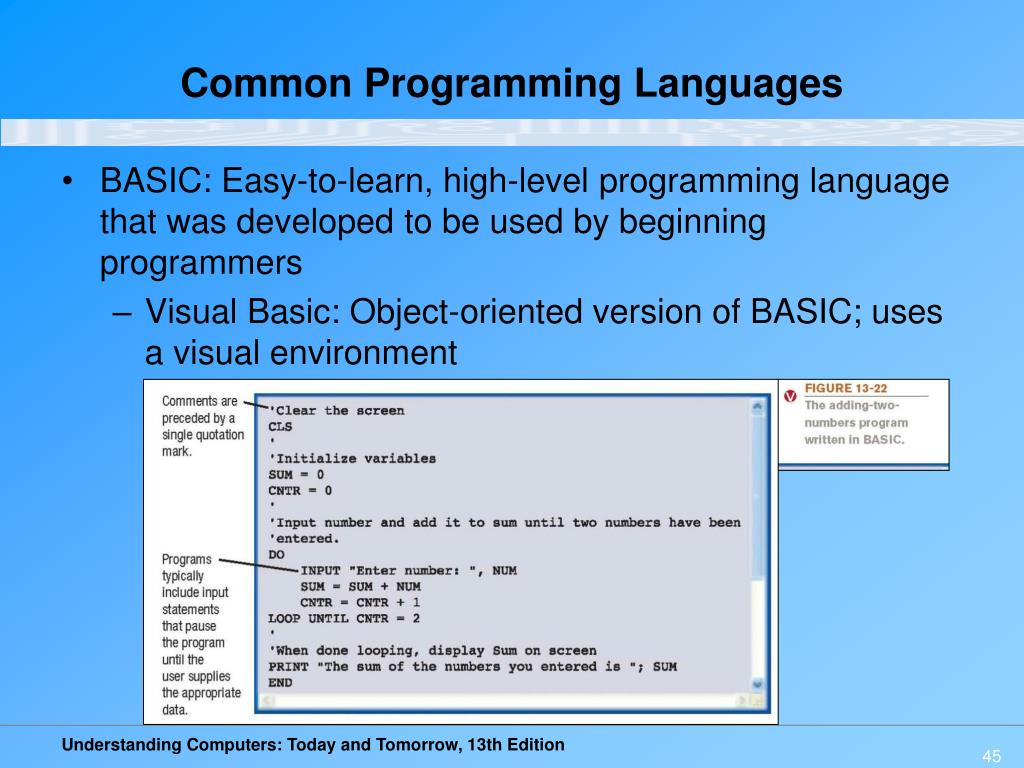 Common Programming Languages

• BASIC: Easy-to-learn, high-level programming language that was developed to be used by beginning programmers

– Visual Basic: Object-oriented version of BASIC; uses a visual environment

Comments are preceded by a single quotation mark.

Programs typically include input statements that pause the program until the user supplies the appropriate data.

'Clear the screen
CLS
'
'Initialize variables
SUM = 0
CNTR = 0
'
'Input number and add it to sum until two numbers have been
'entered.
DO
INPUT "Enter number: ", NUM
SUM = SUM + NUM
CNTR = CNTR + 1
LOOP UNTIL CNTR = 2
'
'When done looping, display Sum on screen
PRINT "The sum of the numbers you entered is "; SUM
END

FIGURE 13-22
The adding-two-numbers program written in BASIC.

Understanding Computers: Today and Tomorrow, 13th Edition

45